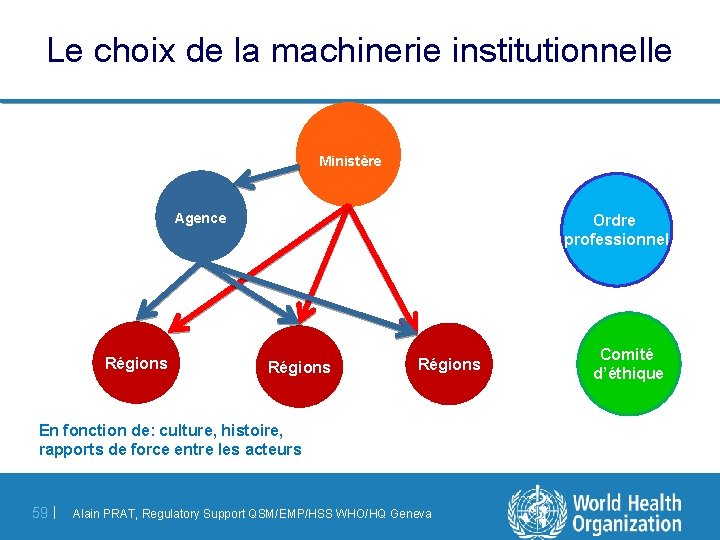 Le choix de la machinerie institutionnelle

Ministère

Agence

Ordre professionnel

Régions

Régions

Régions

Comité d'éthique

En fonction de: culture, histoire, rapports de force entre les acteurs

59 | Alain PRAT, Regulatory Support QSM/EMP/HSS WHO/HQ Geneva

World Health Organization